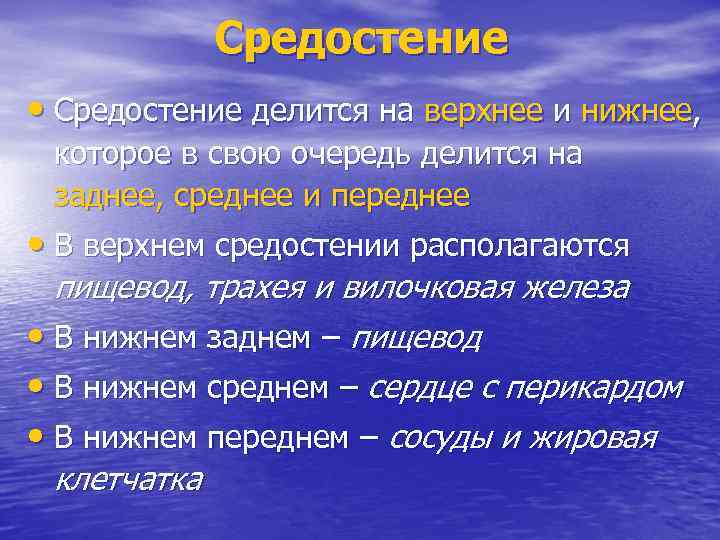 Средостение

• Средостение делится на верхнее и нижнее, которое в свою очередь делится на заднее, среднее и переднее

• В верхнем средостении располагаются пищевод, трахея и вилочковая железа

• В нижнем заднем – пищевод

• В нижнем среднем – сердце с перикардом

• В нижнем переднем – сосуды и жировая клетчатка